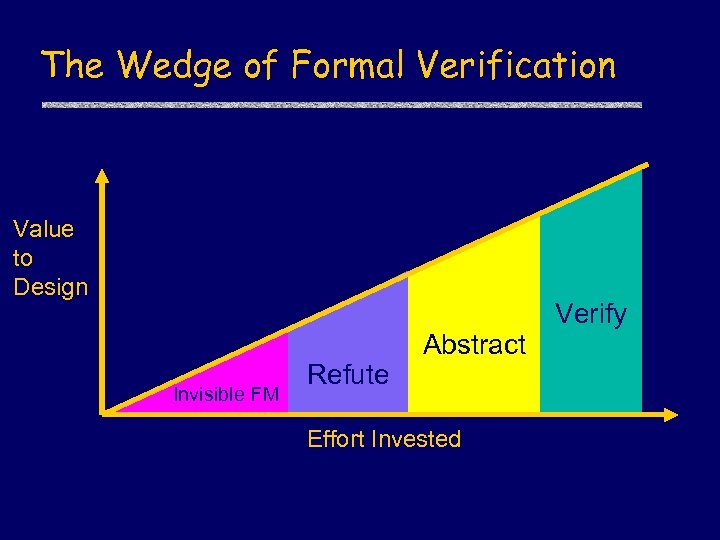 The Wedge of Formal Verification

Value to Design

Invisible FM

Refute

Abstract

Verify

Effort Invested